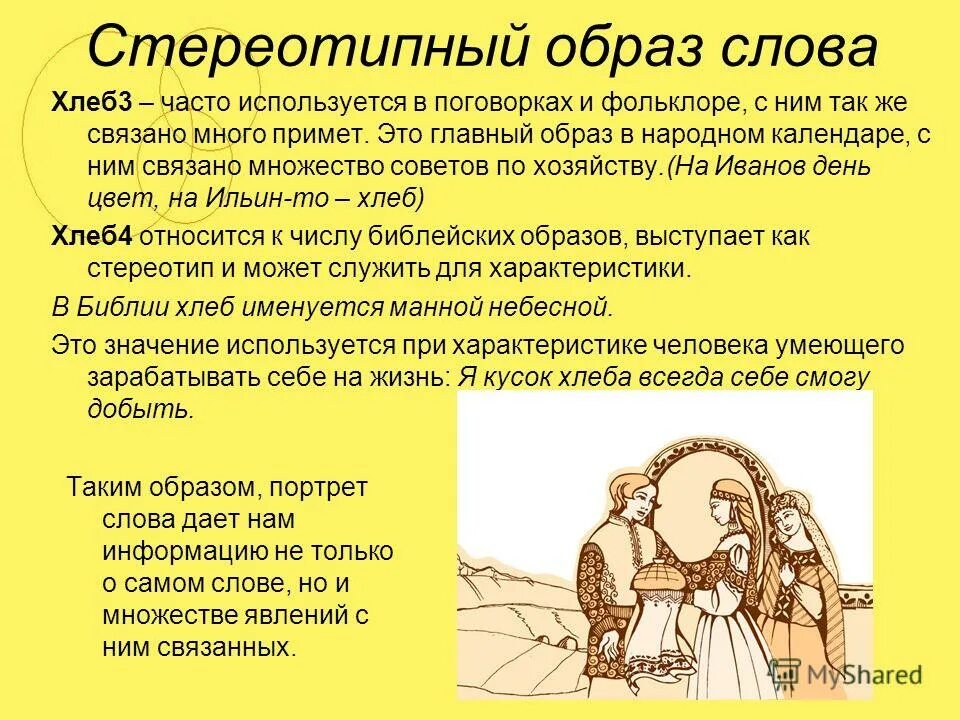 Стереотипный образ слова

Хлеб3 – часто используется в поговорках и фольклоре, с ним так же связано много примет. Это главный образ в народном календаре, с ним связано множество советов по хозяйству.(На Иванов день цвет, на Ильин-то – хлеб)

Хлеб4 относится к числу библейских образов, выступает как стереотип и может служить для характеристики.

В Библии хлеб именуется манной небесной.

Это значение используется при характеристике человека умеющего зарабатывать себе на жизнь: Я кусок хлеба всегда себе смогу добыть.

Таким образом, портрет слова дает нам информацию не только о самом слове, но и множестве явлений с ним связанных.

MyShared